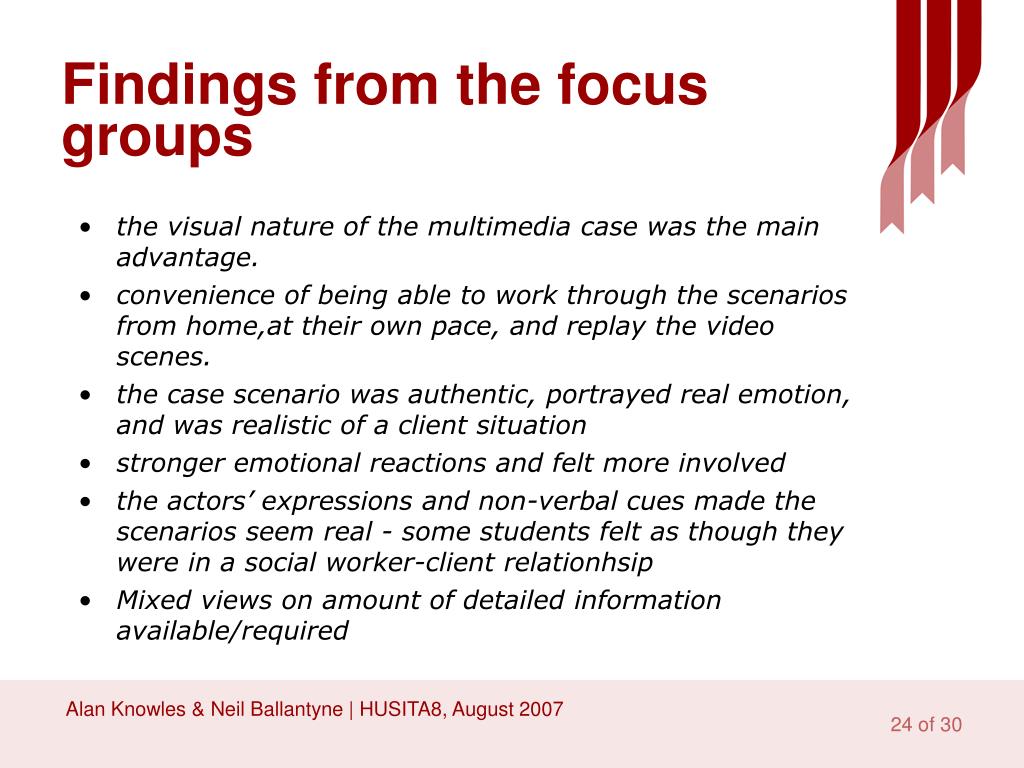 Findings from the focus groups

• the visual nature of the multimedia case was the main advantage.
• convenience of being able to work through the scenarios from home,at their own pace, and replay the video scenes.
• the case scenario was authentic, portrayed real emotion, and was realistic of a client situation
• stronger emotional reactions and felt more involved
• the actors' expressions and non-verbal cues made the scenarios seem real - some students felt as though they were in a social worker-client relationhsip
• Mixed views on amount of detailed information available/required

Alan Knowles & Neil Ballantyne | HUSITA8, August 2007

24 of 30